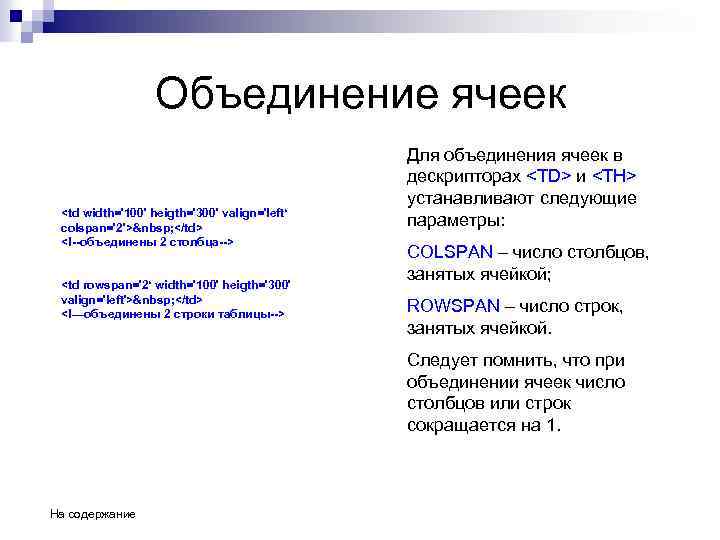 Объединение ячеек

<td width='100' heigth='300' valign='left' colspan='2'>&nbsp;</td>
<!--объединены 2 столбца-->

<td rowspan='2' width='100' heigth='300' valign='left'>&nbsp;</td>
<!—объединены 2 строки таблицы-->

Для объединения ячеек в дескрипторах <TD> и <TH> устанавливают следующие параметры:

COLSPAN – число столбцов, занятых ячейкой;

ROWSPAN – число строк, занятых ячейкой.

Следует помнить, что при объединении ячеек число столбцов или строк сокращается на 1.

На содержание